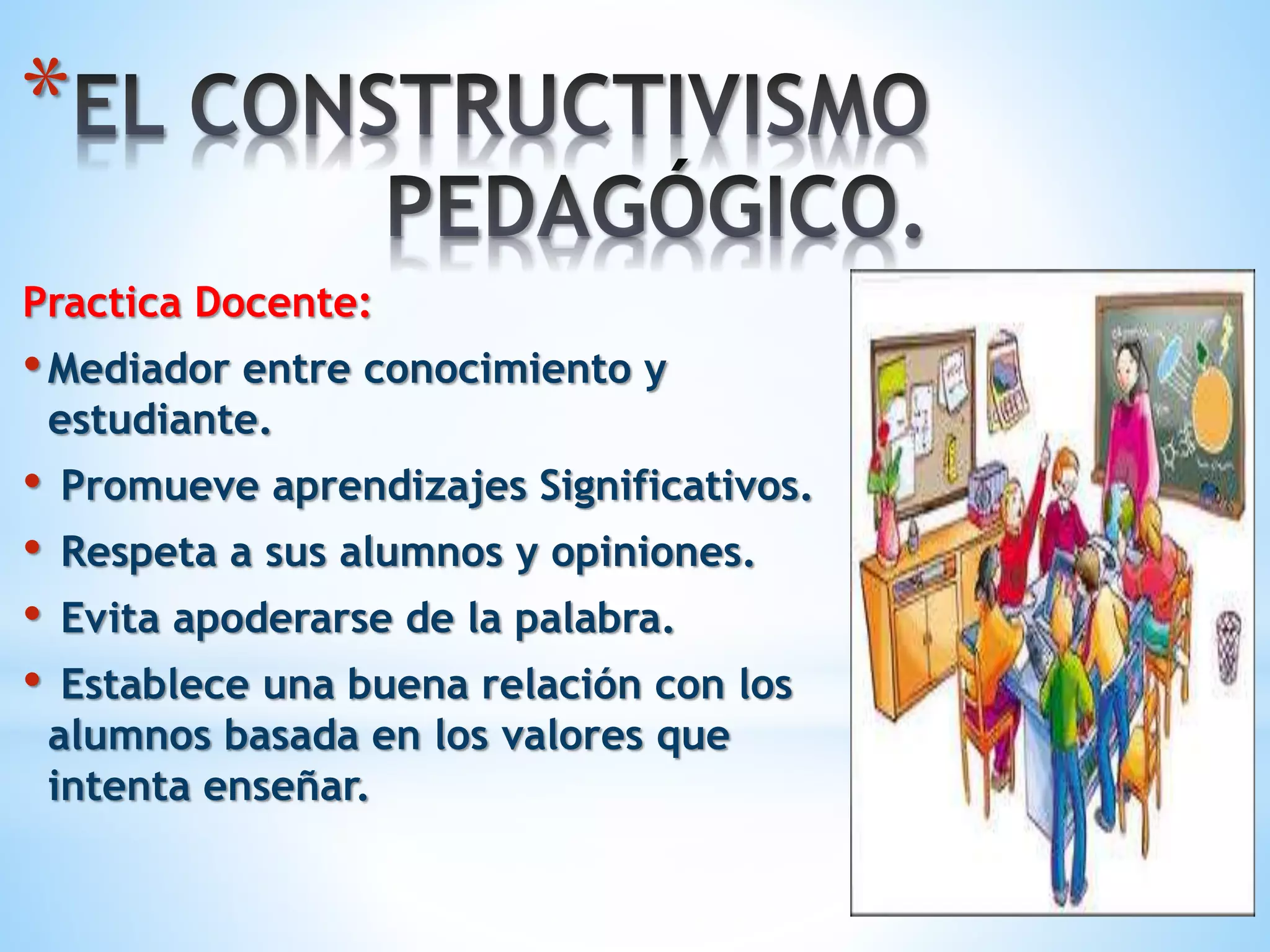 *EL CONSTRUCTIVISMO PEDAGÓGICO.

Practica Docente:

• Mediador entre conocimiento y estudiante.

• Promueve aprendizajes Significativos.

• Respeta a sus alumnos y opiniones.

• Evita apoderarse de la palabra.

• Establece una buena relación con los alumnos basada en los valores que intenta enseñar.